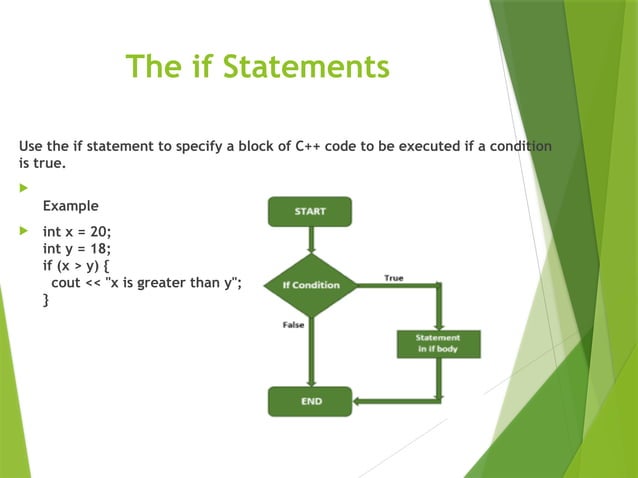 The if Statements

Use the if statement to specify a block of C++ code to be executed if a condition is true.

Example

int x = 20;
int y = 18;
if (x > y) {
  cout << "x is greater than y";
}

START

If Condition

True

False

Statement in if body

END